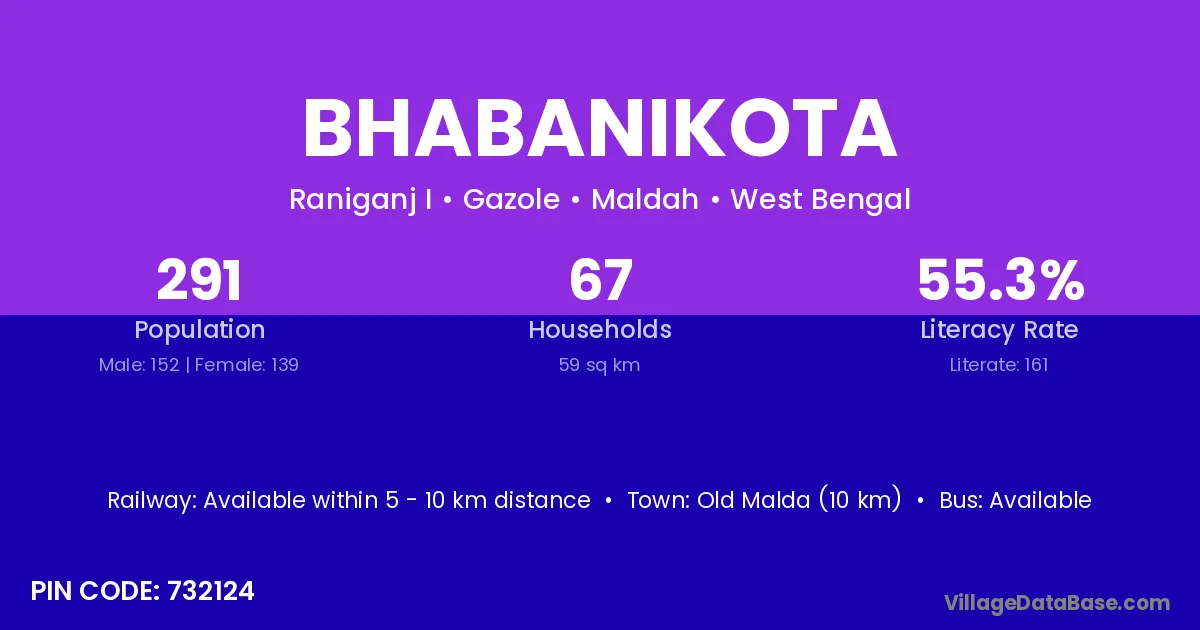 BHABANIKOTA

Raniganj I • Gazole • Maldah • West Bengal

291
Population
Male: 152 | Female: 139

67
Households
59 sq km

55.3%
Literacy Rate
Literate: 161

Railway: Available within 5 - 10 km distance • Town: Old Malda (10 km) • Bus: Available

PIN CODE: 732124

VillageDataBase.com